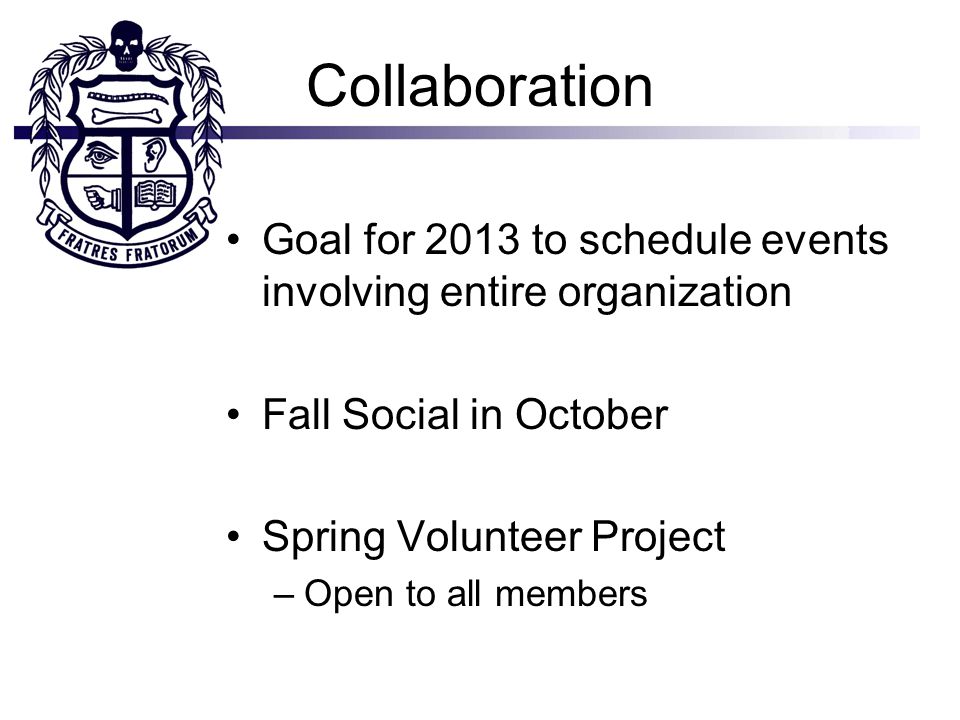 FRATRES FRATORUM

Collaboration

• Goal for 2013 to schedule events involving entire organization

• Fall Social in October

• Spring Volunteer Project
– Open to all members